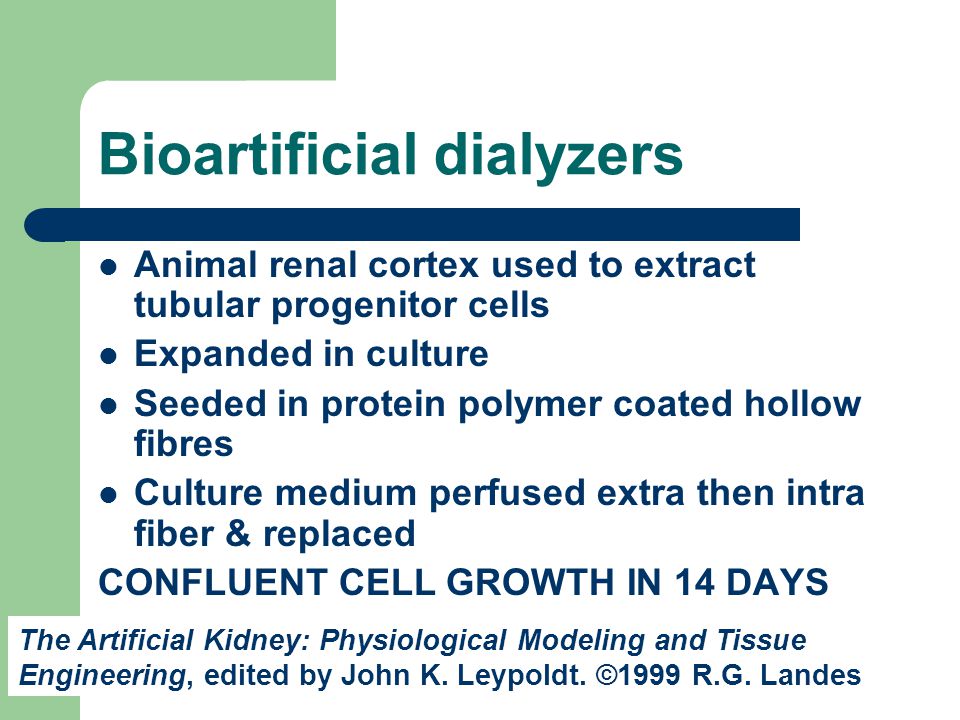 Bioartificial dialyzers

- Animal renal cortex used to extract tubular progenitor cells
- Expanded in culture
- Seeded in protein polymer coated hollow fibres
- Culture medium perfused extra then intra fiber & replaced

CONFLUENT CELL GROWTH IN 14 DAYS

The Artificial Kidney: Physiological Modeling and Tissue Engineering, edited by John K. Leypoldt. ©1999 R.G. Landes